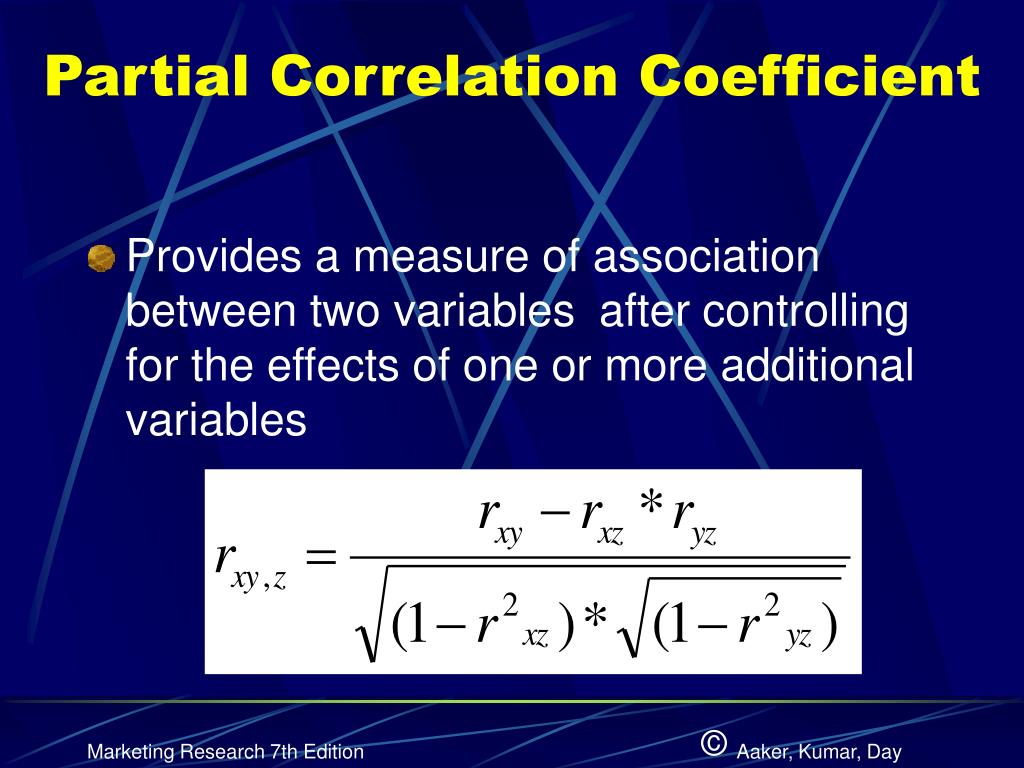 Partial Correlation Coefficient

Provides a measure of association between two variables after controlling for the effects of one or more additional variables

$r_{xy,z} = \frac{r_{xy} - r_{xz} * r_{yz}}{\sqrt{(1 - r^2{}_{xz}) * \sqrt{(1 - r^2{}_{yz})}}}$

Marketing Research 7th Edition

© Aaker, Kumar, Day